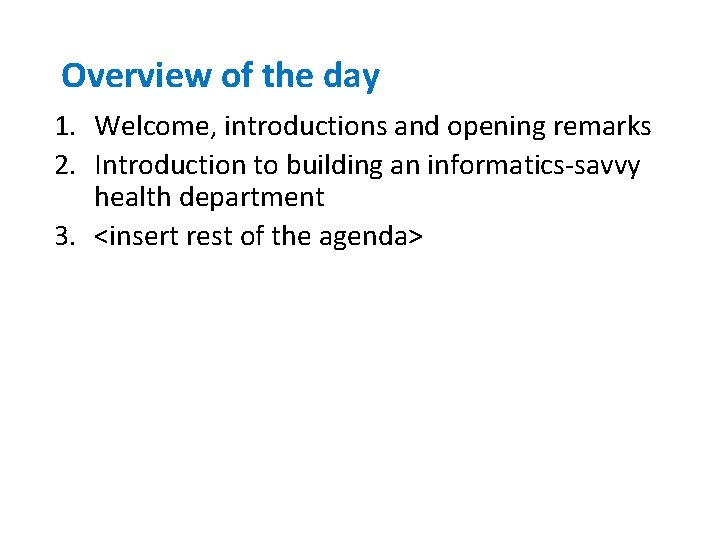 Overview of the day

1. Welcome, introductions and opening remarks
2. Introduction to building an informatics-savvy health department
3. <insert rest of the agenda>